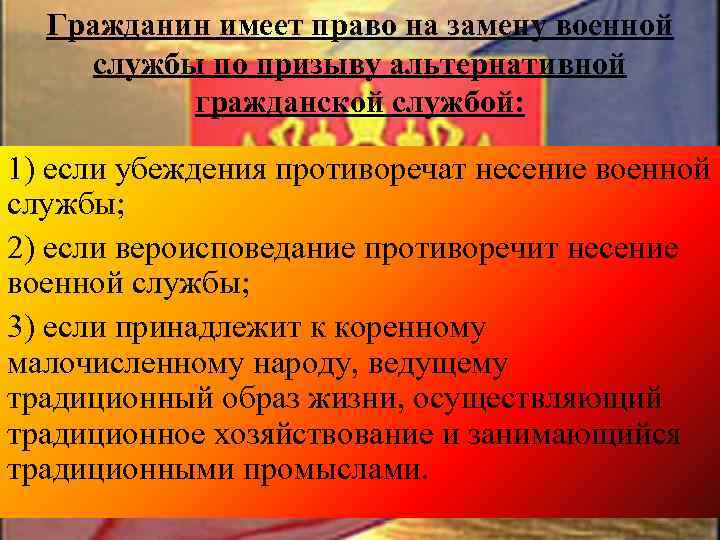 Гражданин имеет право на замену военной службы по призыву альтернативной гражданской службой:

1) если убеждения противоречат несение военной службы;

2) если вероисповедание противоречит несение военной службы;

3) если принадлежит к коренному малочисленному народу, ведущему традиционный образ жизни, осуществляющий традиционное хозяйствование и занимающийся традиционными промыслами.